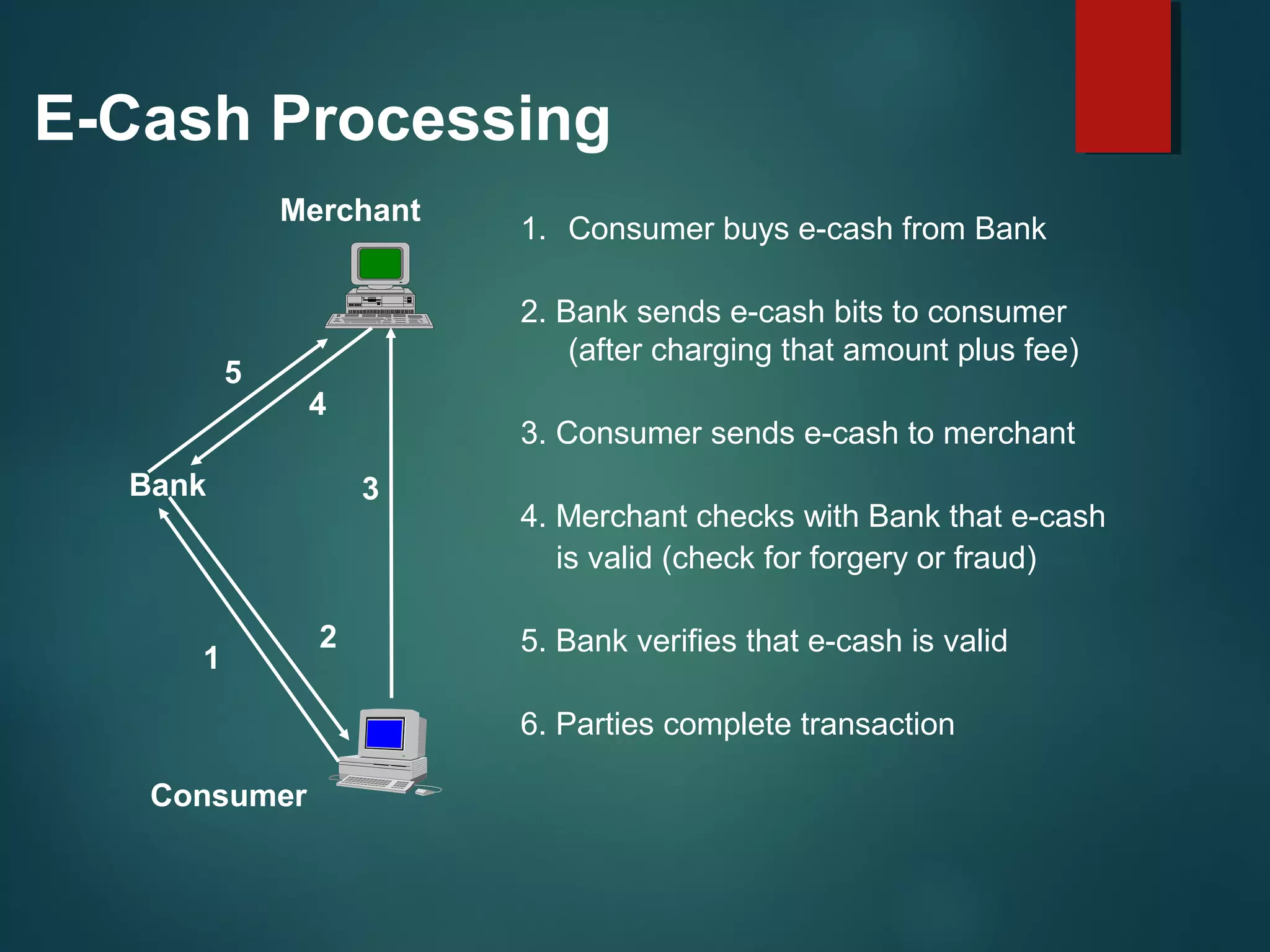 E-Cash Processing

Merchant

5

4

Bank

3

2

1

Consumer

1. Consumer buys e-cash from Bank

2. Bank sends e-cash bits to consumer (after charging that amount plus fee)

3. Consumer sends e-cash to merchant

4. Merchant checks with Bank that e-cash is valid (check for forgery or fraud)

5. Bank verifies that e-cash is valid

6. Parties complete transaction